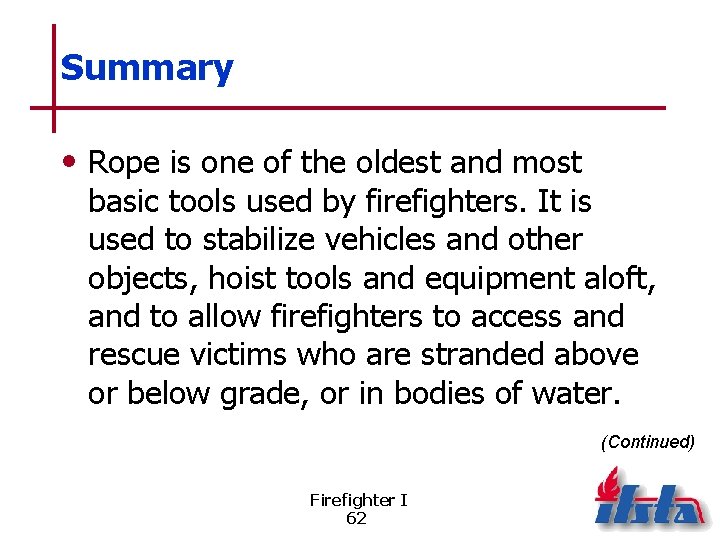 Summary

• Rope is one of the oldest and most basic tools used by firefighters. It is used to stabilize vehicles and other objects, hoist tools and equipment aloft, and to allow firefighters to access and rescue victims who are stranded above or below grade, or in bodies of water.

(Continued)

Firefighter I
62

ifsta